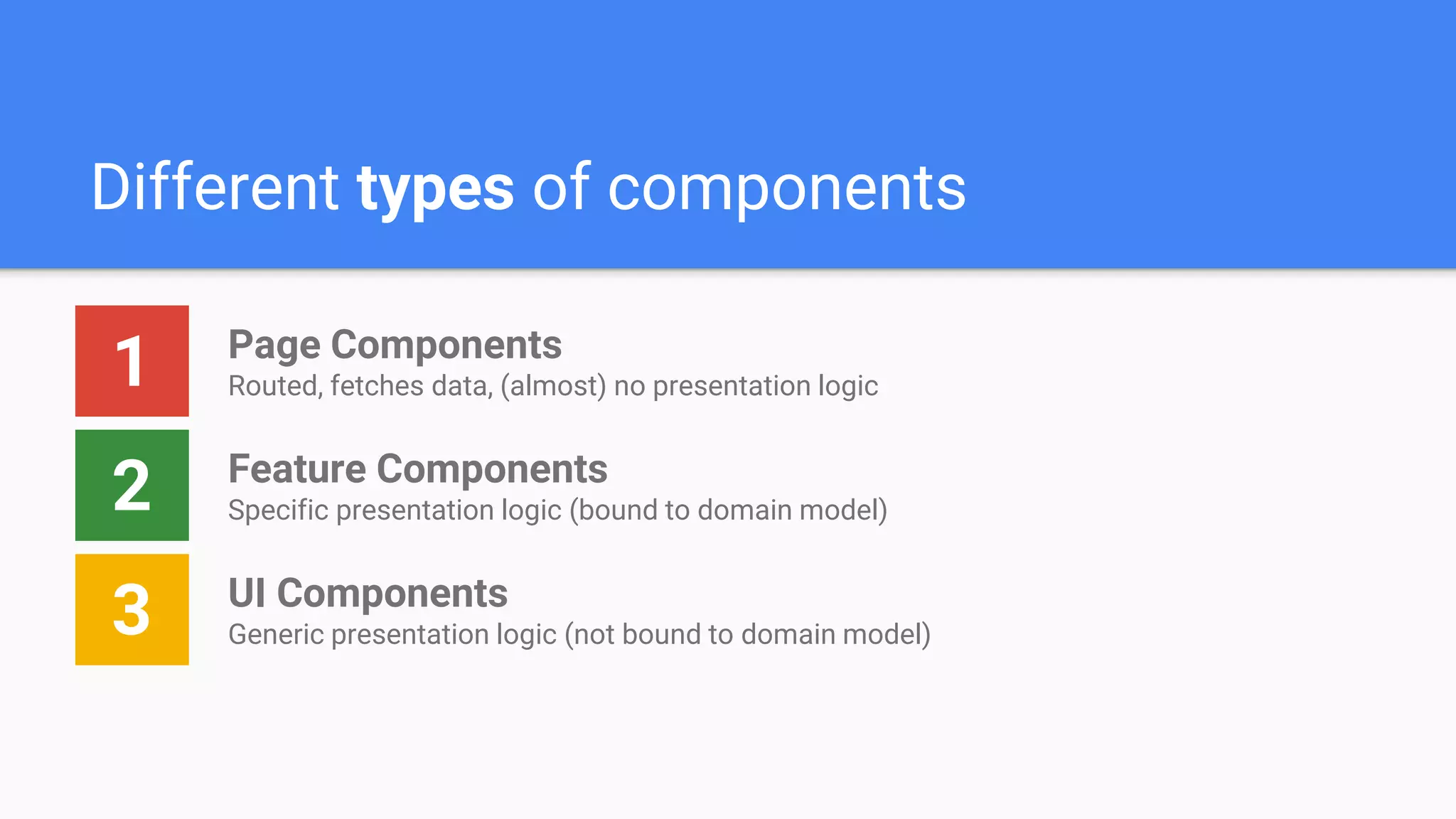 Different types of components

1

Page Components
Routed, fetches data, (almost) no presentation logic

2

Feature Components
Specific presentation logic (bound to domain model)

3

UI Components
Generic presentation logic (not bound to domain model)